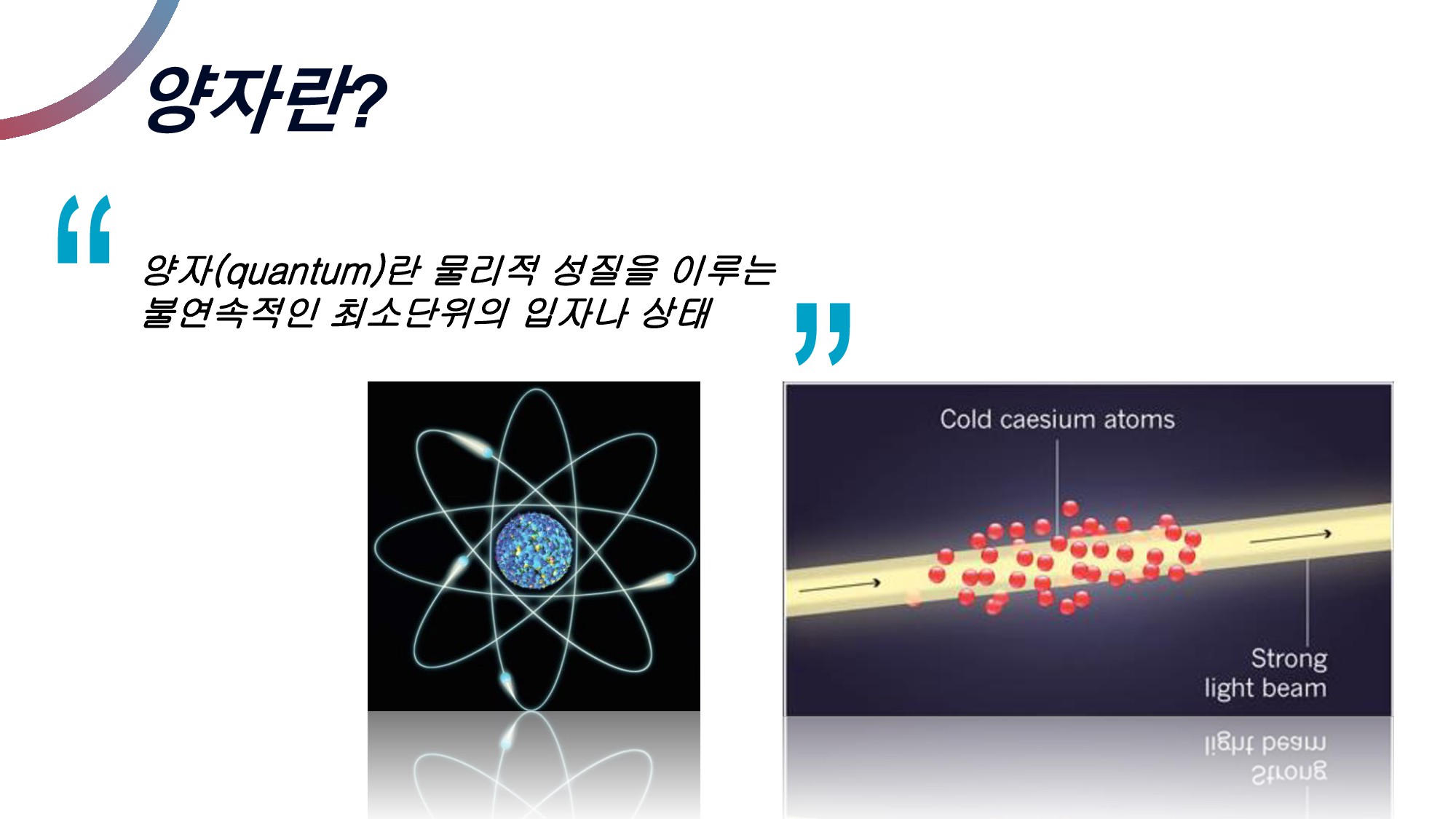 양자란?

“

양자(quantum)란 물리적 성질을 이루는 불연속적인 최소단위의 입자나 상태

”

Cold caesium atoms

Strong light beam